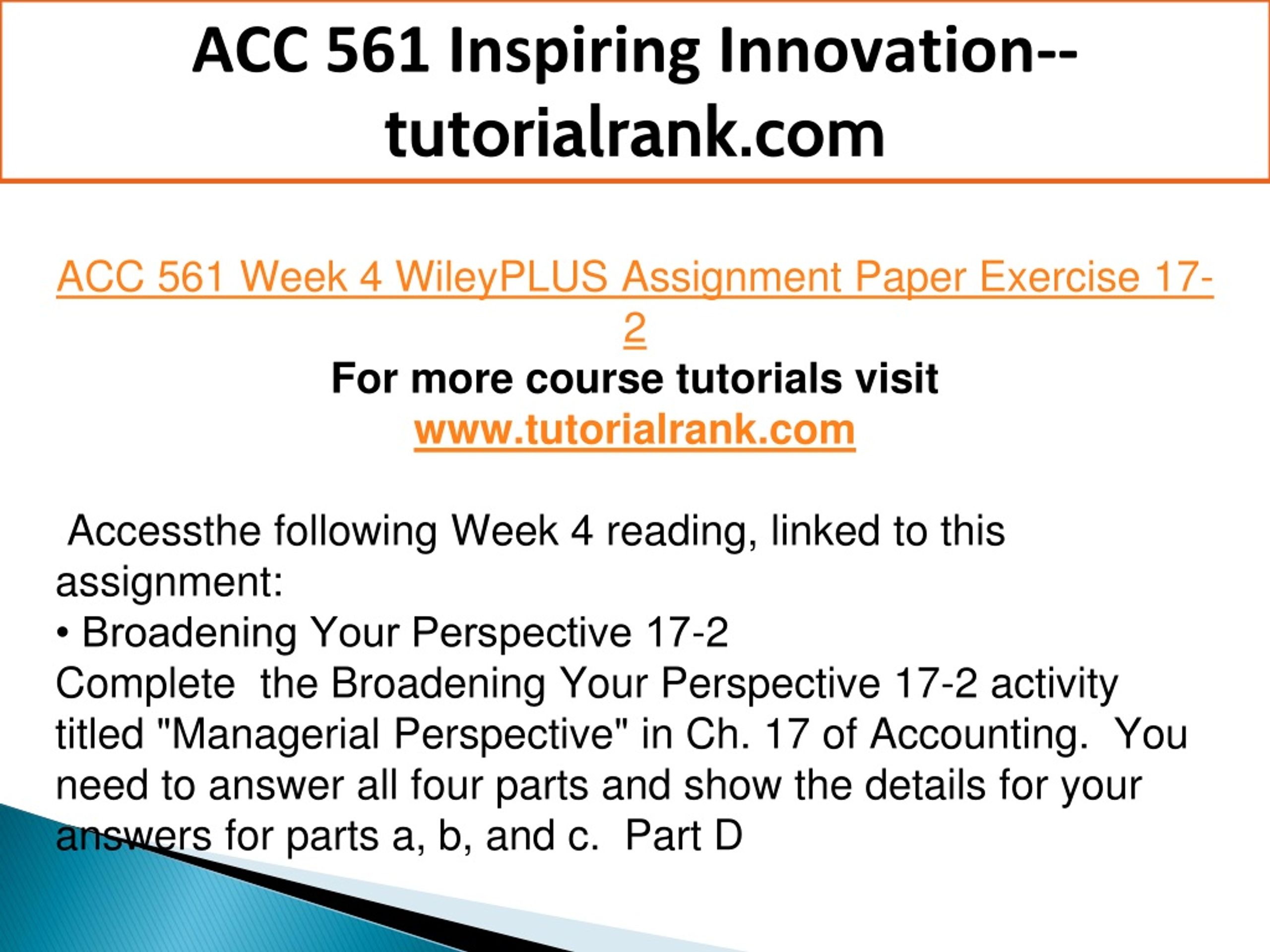 ACC 561 Inspiring Innovation--tutorialrank.com

ACC 561 Week 4 WileyPLUS Assignment Paper Exercise 17-2
For more course tutorials visit
www.tutorialrank.com

Accessthe following Week 4 reading, linked to this assignment:
• Broadening Your Perspective 17-2
Complete the Broadening Your Perspective 17-2 activity titled "Managerial Perspective" in Ch. 17 of Accounting. You need to answer all four parts and show the details for your answers for parts a, b, and c. Part D